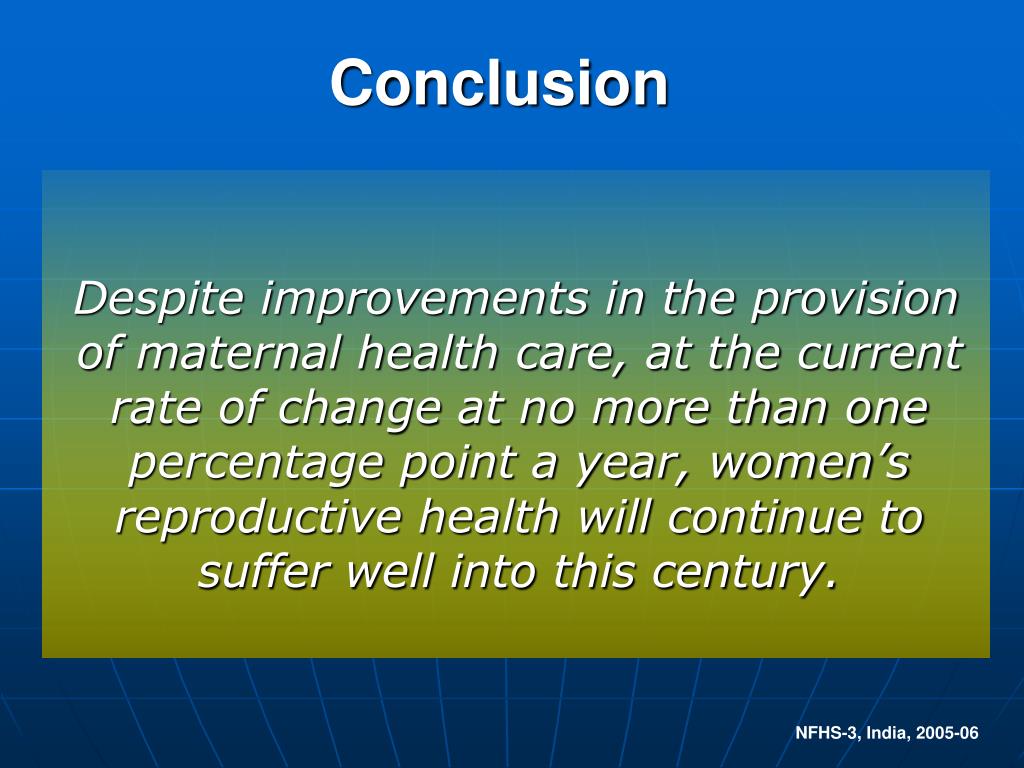 Conclusion

Despite improvements in the provision of maternal health care, at the current rate of change at no more than one percentage point a year, women’s reproductive health will continue to suffer well into this century.

NFHS-3, India, 2005-06